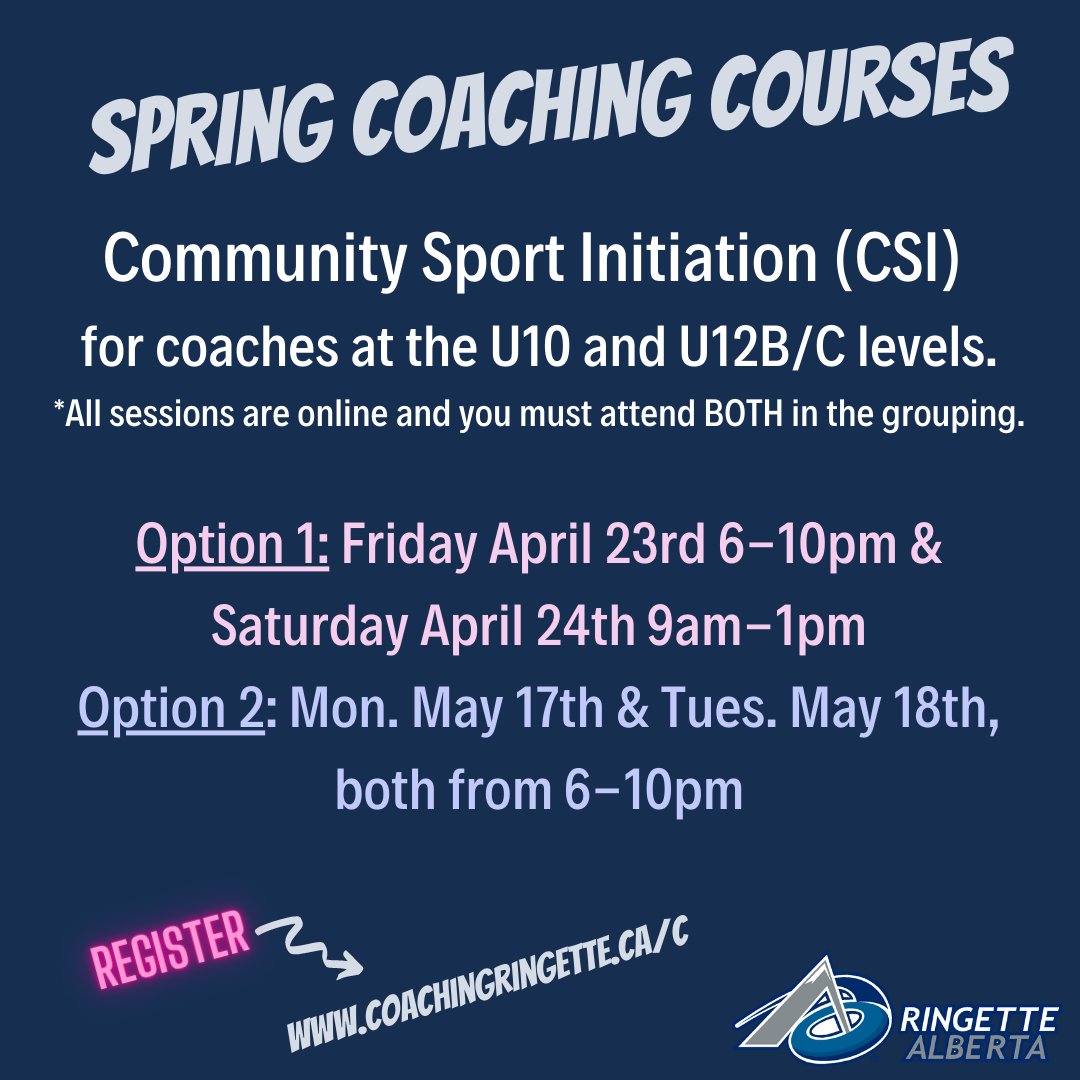 SPRING COACHING COURSES

Community Sport Initiation (CSI)

for coaches at the U10 and U12B/C levels.

*All sessions are online and you must attend BOTH in the grouping.

Option 1: Friday April 23rd 6-10pm & Saturday April 24th 9am-1pm

Option 2: Mon. May 17th & Tues. May 18th, both from 6-10pm

REGISTER

WWW.COACHINGRINGETTE.CA/C

RINGETTE ALBERTA